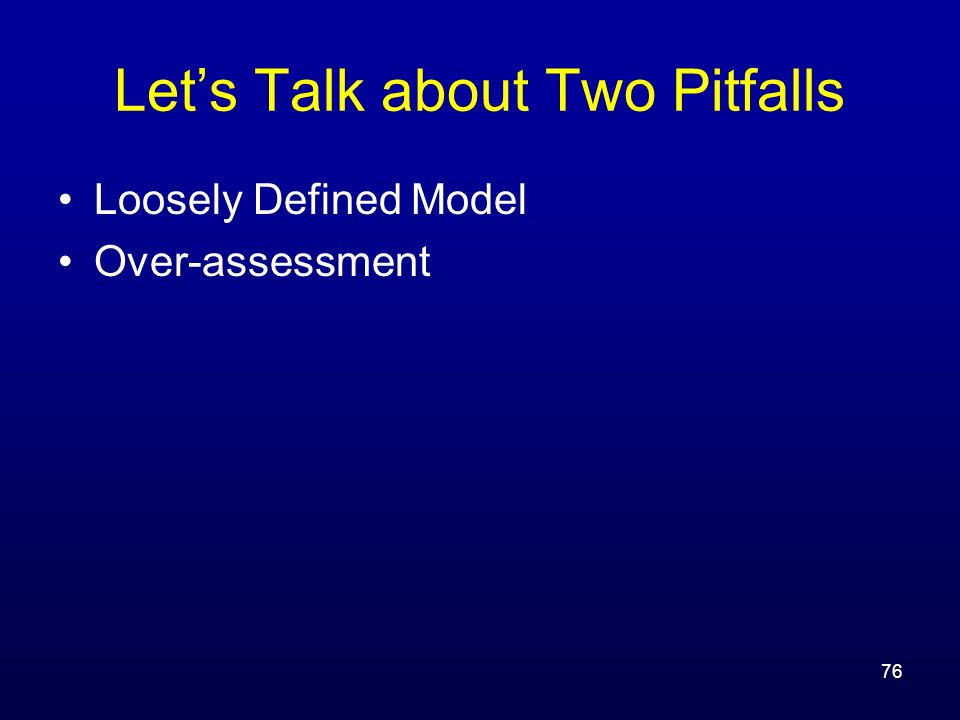 Let’s Talk about Two Pitfalls

• Loosely Defined Model
• Over-assessment

76